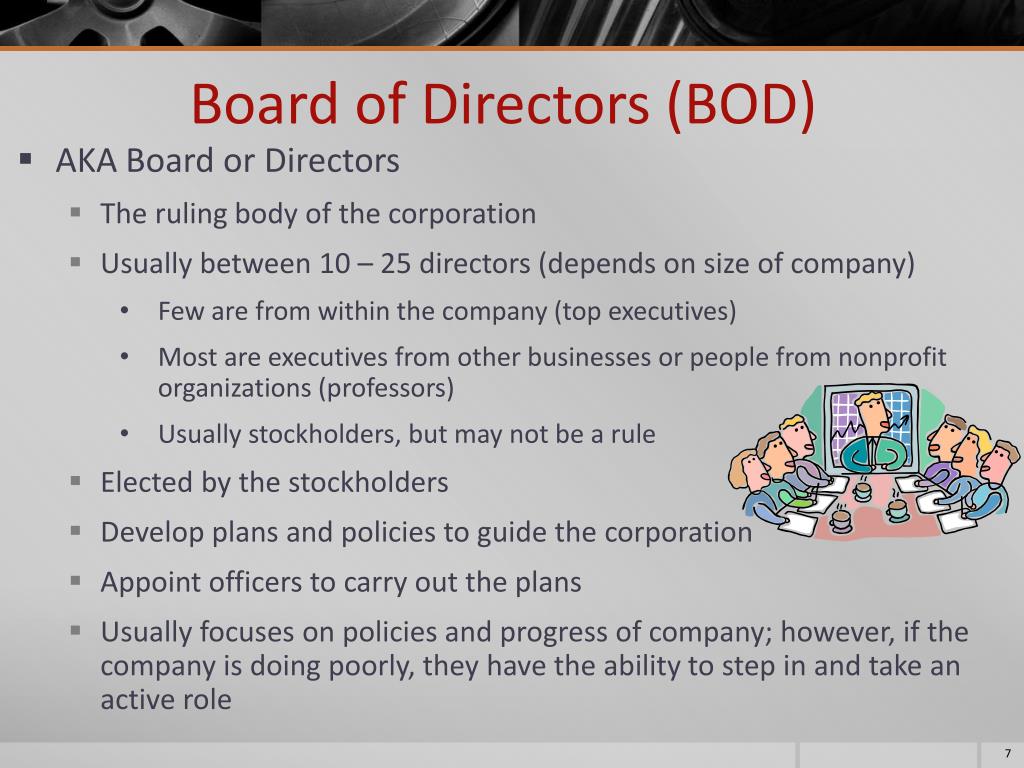 Board of Directors (BOD)

▪ AKA Board or Directors
  ▪ The ruling body of the corporation
  ▪ Usually between 10 – 25 directors (depends on size of company)
    • Few are from within the company (top executives)
    • Most are executives from other businesses or people from nonprofit organizations (professors)
    • Usually stockholders, but may not be a rule
  ▪ Elected by the stockholders
  ▪ Develop plans and policies to guide the corporation
  ▪ Appoint officers to carry out the plans
  ▪ Usually focuses on policies and progress of company; however, if the company is doing poorly, they have the ability to step in and take an active role

7